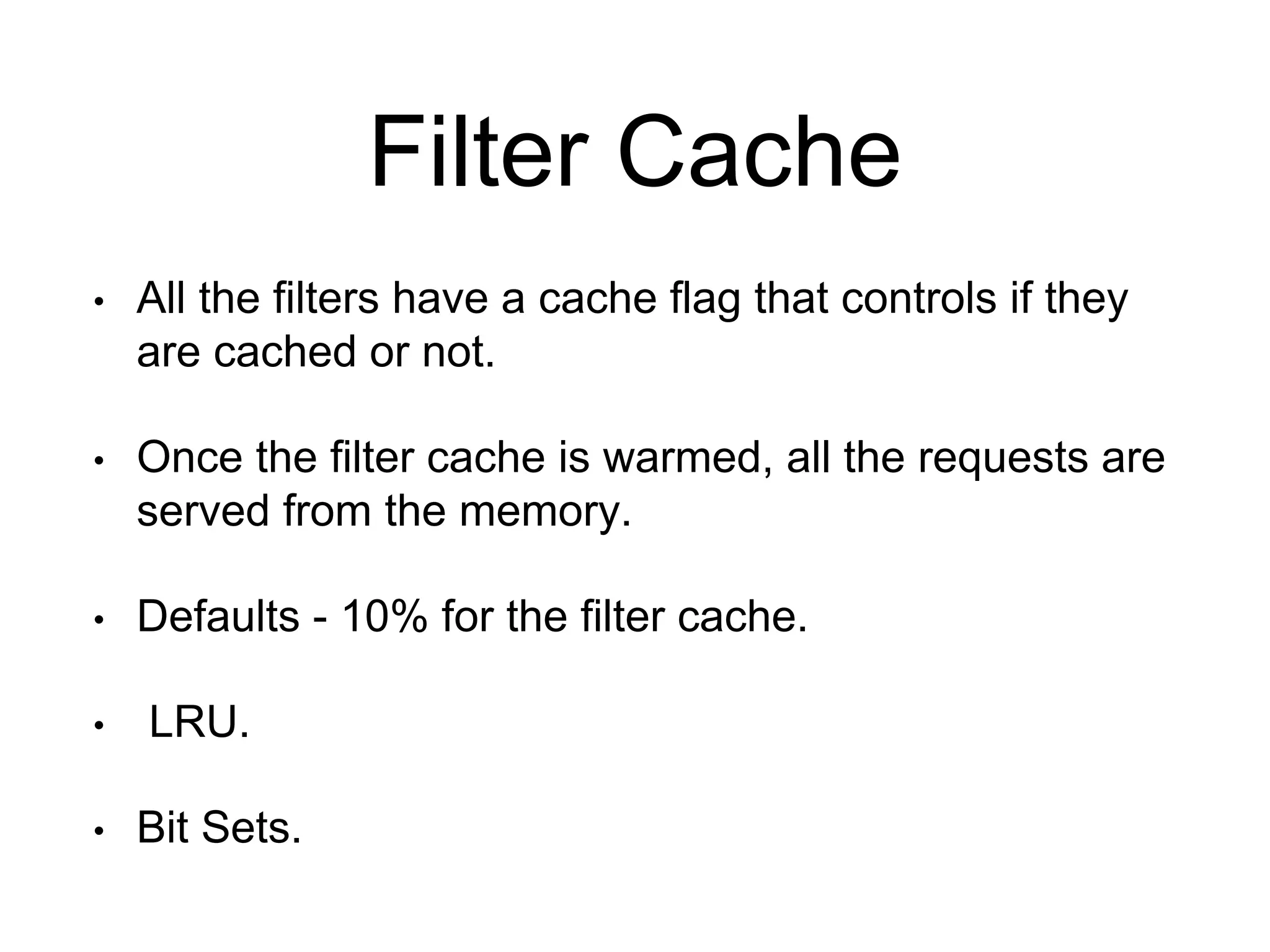 Filter Cache

• All the filters have a cache flag that controls if they are cached or not.

• Once the filter cache is warmed, all the requests are served from the memory.

• Defaults - 10% for the filter cache.

• LRU.

• Bit Sets.